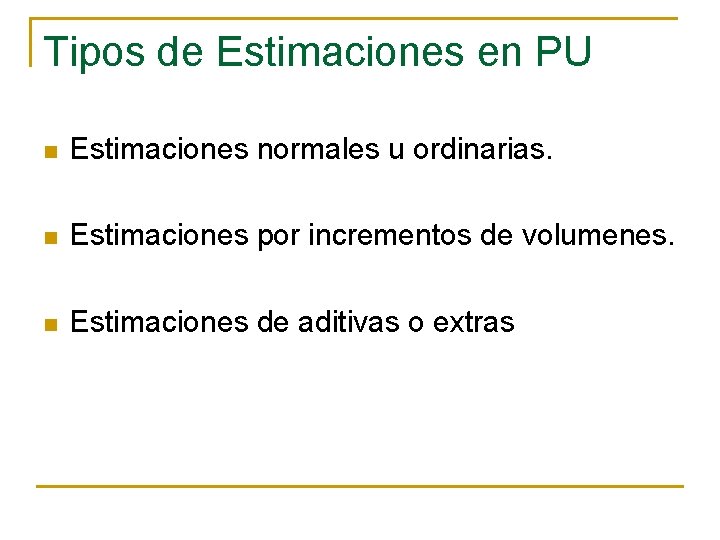 Tipos de Estimaciones en PU

Estimaciones normales u ordinarias.

Estimaciones por incrementos de volumenes.

Estimaciones de aditivas o extras